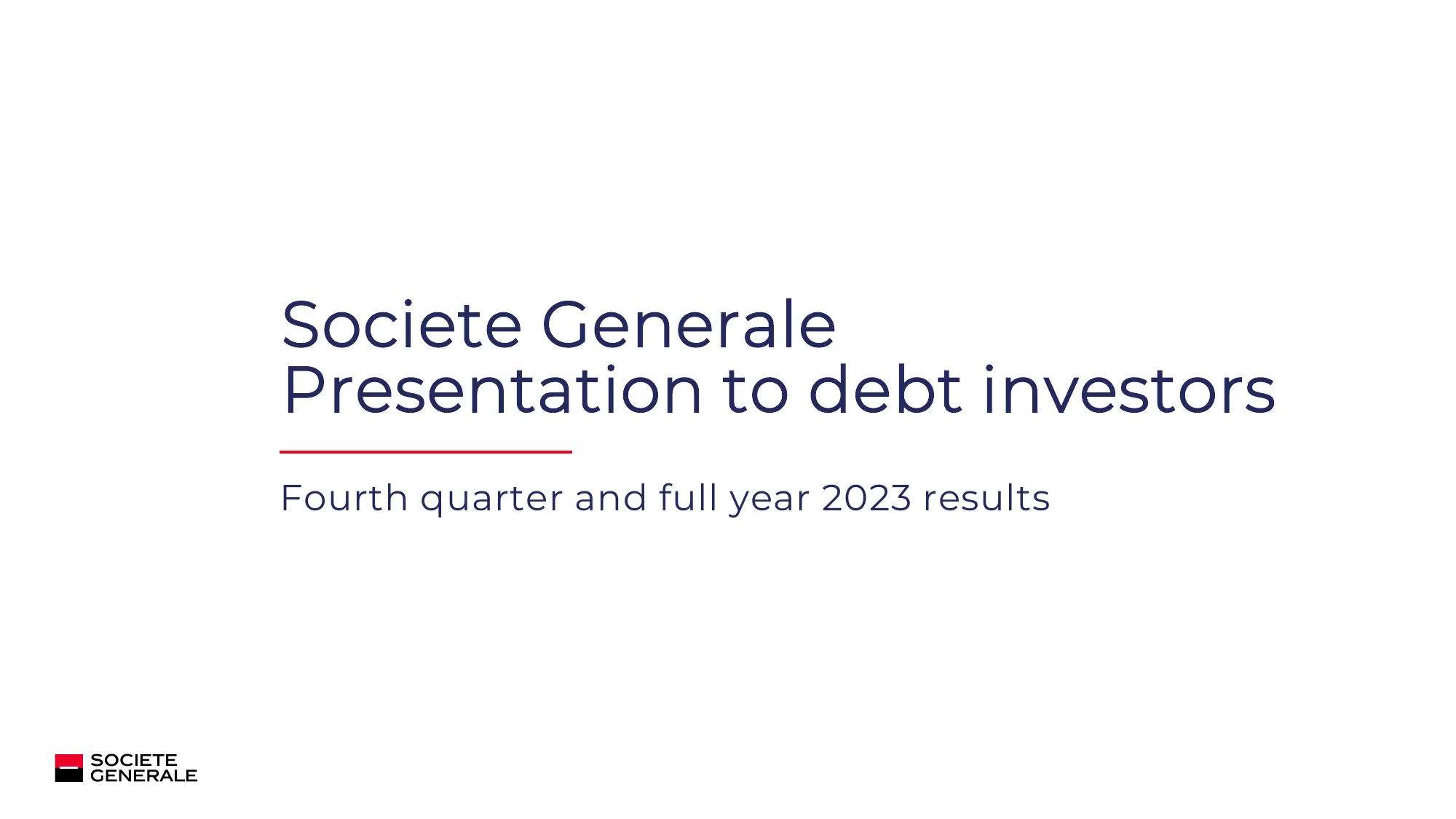 Societe Generale
Presentation to debt investors

Fourth quarter and full year 2023 results

SOCIETE
GENERALE